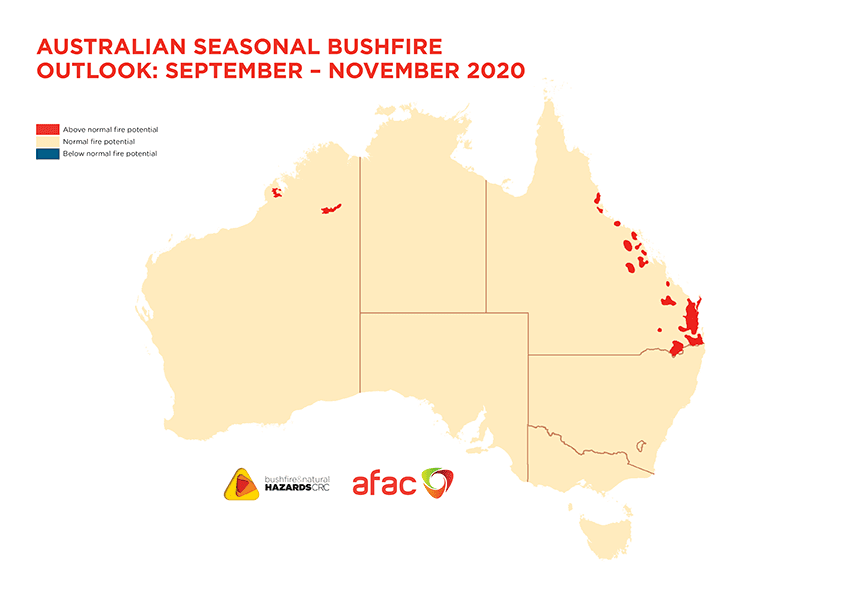 AUSTRALIAN SEASONAL BUSHFIRE OUTLOOK: SEPTEMBER – NOVEMBER 2020

Above normal fire potential
Normal fire potential
Below normal fire potential

bushfire&natural HAZARDSCRC

afac